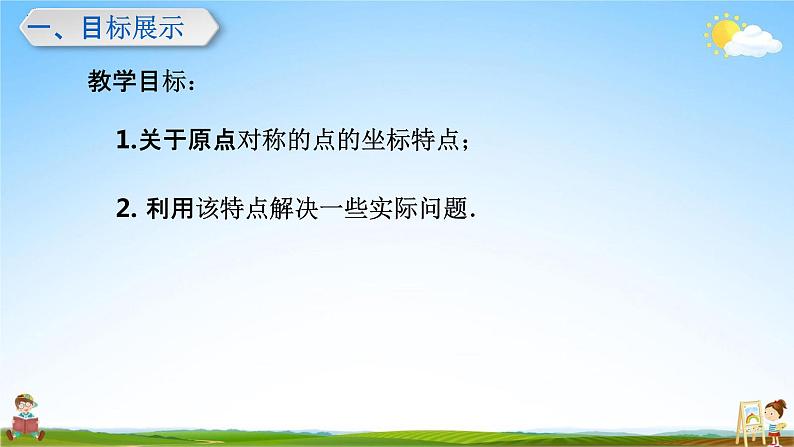 一、目标展示

教学目标：

1.关于原点对称的点的坐标特点；

2. 利用该特点解决一些实际问题.